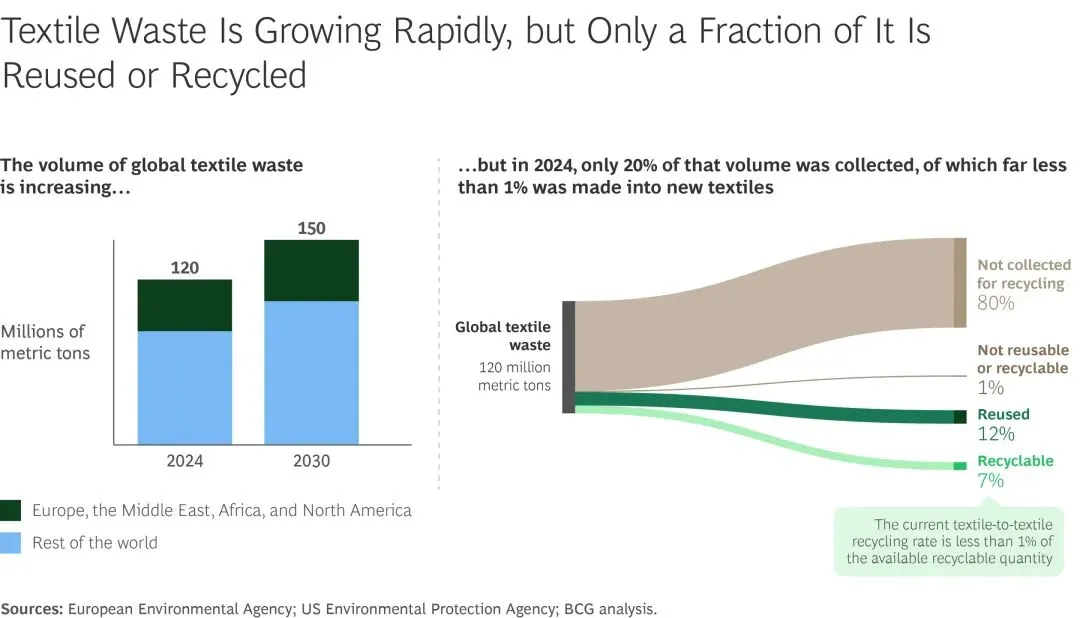 Textile Waste Is Growing Rapidly, but Only a Fraction of It Is Reused or Recycled

The volume of global textile waste is increasing…

Millions of metric tons

120

150

2024

2030

Europe, the Middle East, Africa, and North America

Rest of the world

…but in 2024, only 20% of that volume was collected, of which far less than 1% was made into new textiles

Global textile waste
120 million metric tons

Not collected for recycling
80%

Not reusable or recyclable
1%

Reused
12%

Recyclable
7%

The current textile-to-textile recycling rate is less than 1% of the available recyclable quantity

Sources: European Environmental Agency; US Environmental Protection Agency; BCG analysis.